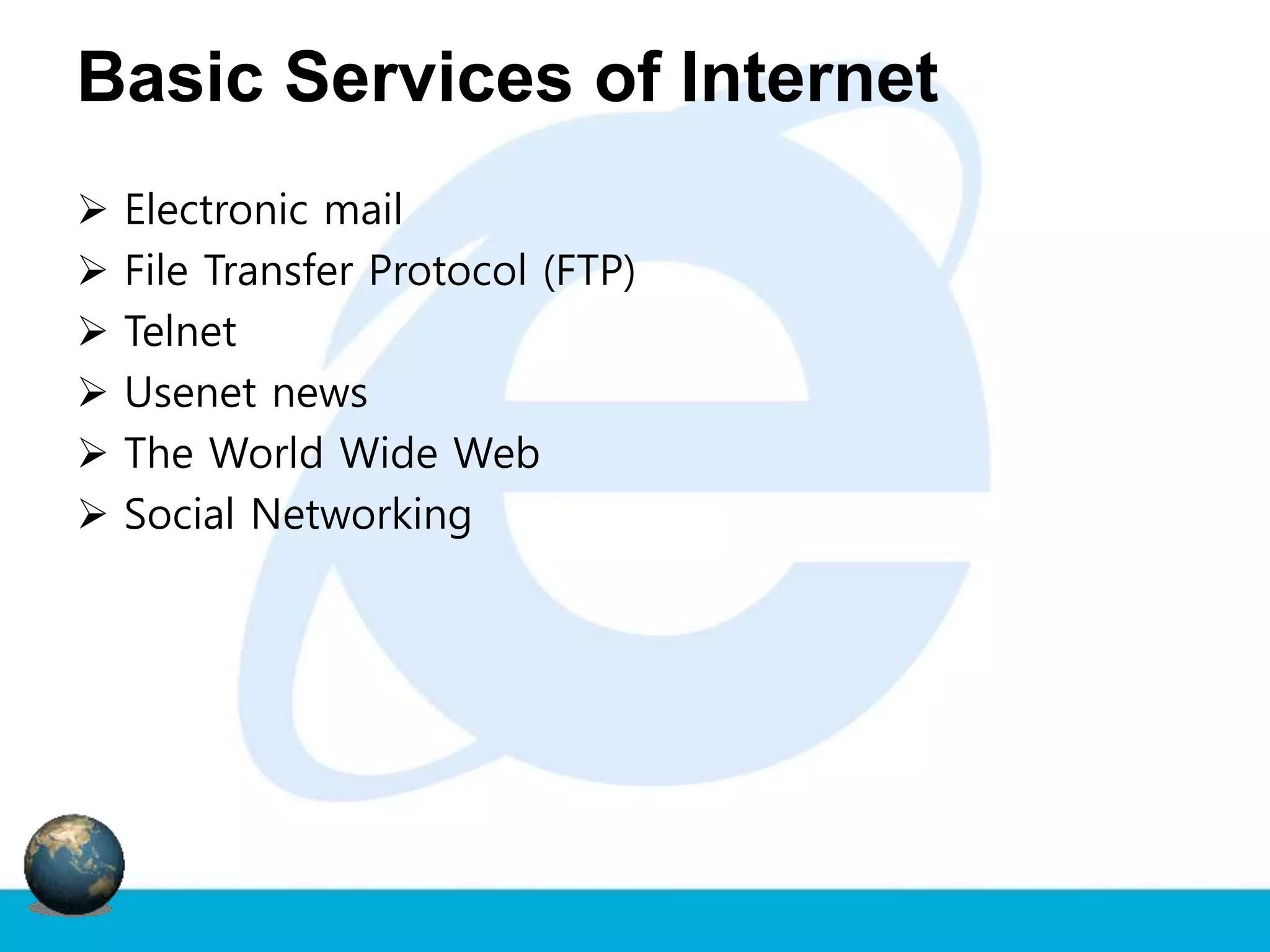 Basic Services of Internet

➢ Electronic mail
➢ File Transfer Protocol (FTP)
➢ Telnet
➢ Usenet news
➢ The World Wide Web
➢ Social Networking